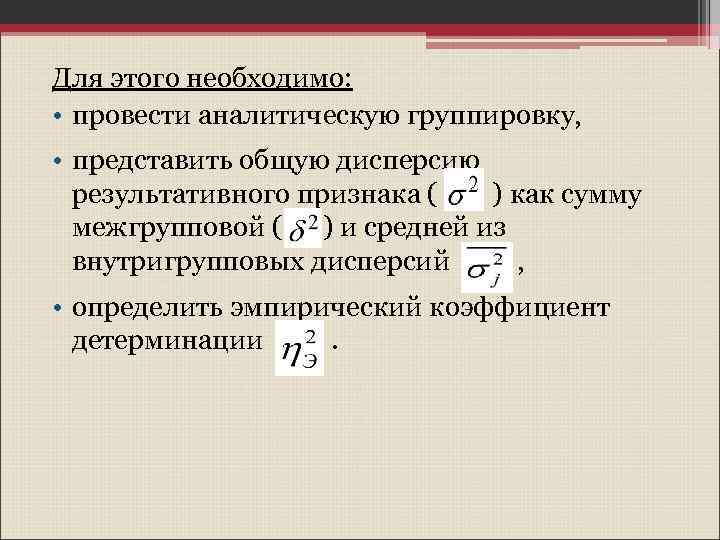 Для этого необходимо:

• провести аналитическую группировку,

• представить общую дисперсию результативного признака ( $\sigma^2$ ) как сумму межгрупповой ( $\delta^2$ ) и средней из внутригрупповых дисперсий $\overline{\sigma_j^2}$ ,

• определить эмпирический коэффициент детерминации $\eta_э^2$ .